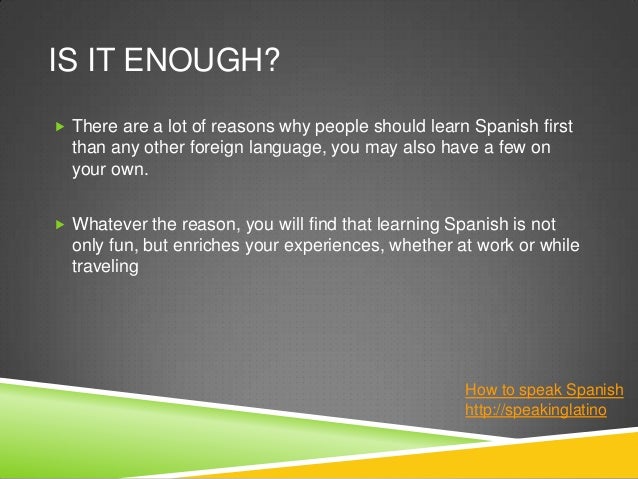 IS IT ENOUGH?

There are a lot of reasons why people should learn Spanish first than any other foreign language, you may also have a few on your own.

Whatever the reason, you will find that learning Spanish is not only fun, but enriches your experiences, whether at work or while traveling

How to speak Spanish
http://speakinglatino